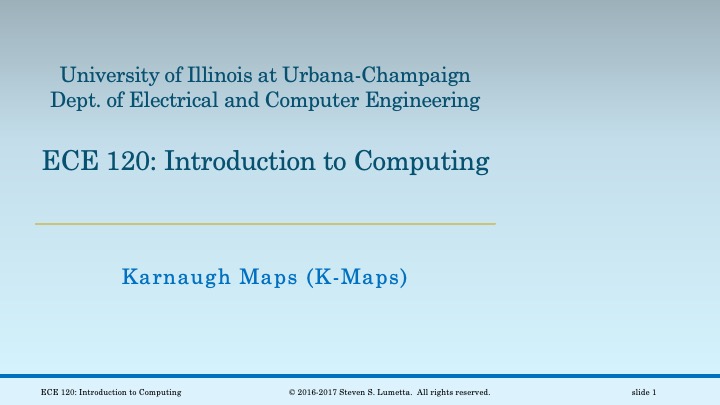 University of Illinois at Urbana-Champaign
Dept. of Electrical and Computer Engineering

ECE 120: Introduction to Computing

Karnaugh Maps (K-Maps)

ECE 120: Introduction to Computing

© 2016-2017 Steven S. Lumetta. All rights reserved.

slide 1